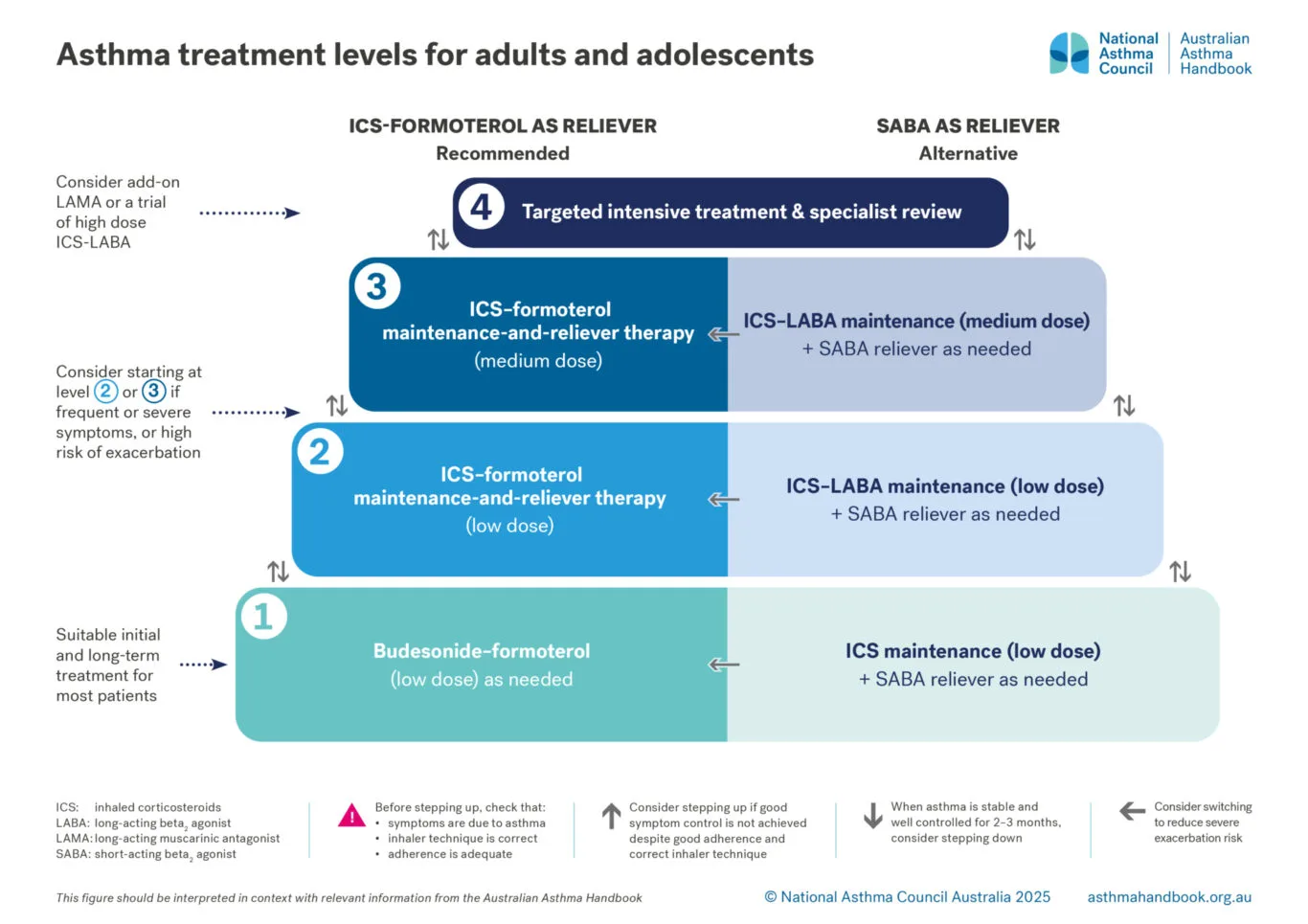 Asthma treatment levels for adults and adolescents

National Asthma Council | Australian Asthma Handbook

ICS-FORMOTEROL AS RELIEVER
Recommended

SABA AS RELIEVER
Alternative

Consider add-on LAMA or a trial of high dose ICS-LABA

4 Targeted intensive treatment & specialist review

3 ICS-formoterol maintenance-and-reliever therapy (medium dose)

ICS-LABA maintenance (medium dose) + SABA reliever as needed

Consider starting at level 2 or 3 if frequent or severe symptoms, or high risk of exacerbation

2 ICS-formoterol maintenance-and-reliever therapy (low dose)

ICS-LABA maintenance (low dose) + SABA reliever as needed

Suitable initial and long-term treatment for most patients

1 Budesonide-formoterol (low dose) as needed

ICS maintenance (low dose) + SABA reliever as needed

ICS: inhaled corticosteroids
LABA: long-acting beta$_2$ agonist
LAMA: long-acting muscarinic antagonist
SABA: short-acting beta$_2$ agonist

Before stepping up, check that:
• symptoms are due to asthma
• inhaler technique is correct
• adherence is adequate

Consider stepping up if good symptom control is not achieved despite good adherence and correct inhaler technique

When asthma is stable and well controlled for 2–3 months, consider stepping down

Consider switching to reduce severe exacerbation risk

This figure should be interpreted in context with relevant information from the Australian Asthma Handbook

© National Asthma Council Australia 2025

asthmahandbook.org.au